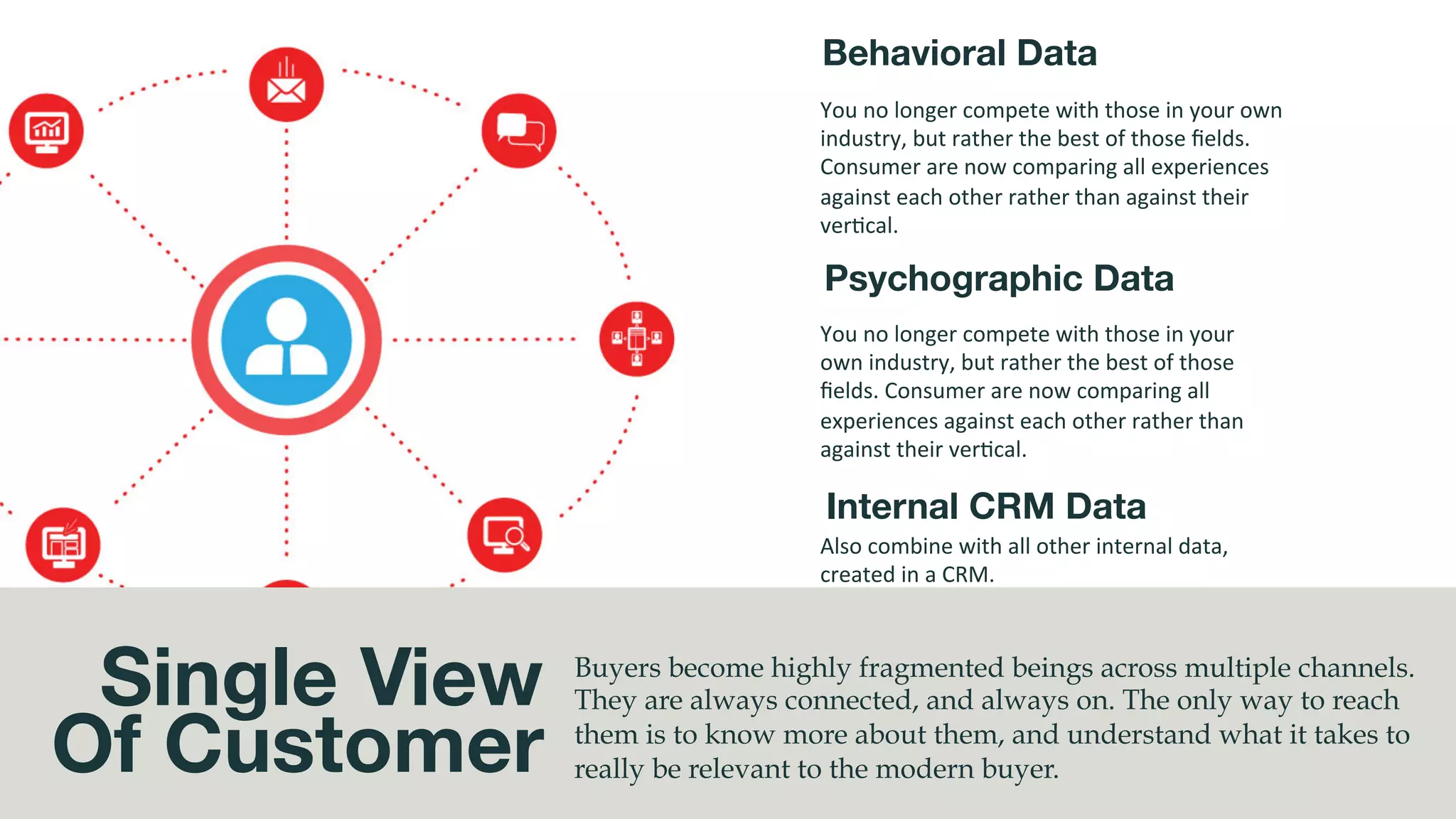 Behavioral Data

You no longer compete with those in your own industry, but rather the best of those fields. Consumer are now comparing all experiences against each other rather than against their vertical.

Psychographic Data

You no longer compete with those in your own industry, but rather the best of those fields. Consumer are now comparing all experiences against each other rather than against their vertical.

Internal CRM Data

Also combine with all other internal data, created in a CRM.

Single View Of Customer

Buyers become highly fragmented beings across multiple channels. They are always connected, and always on. The only way to reach them is to know more about them, and understand what it takes to really be relevant to the modern buyer.